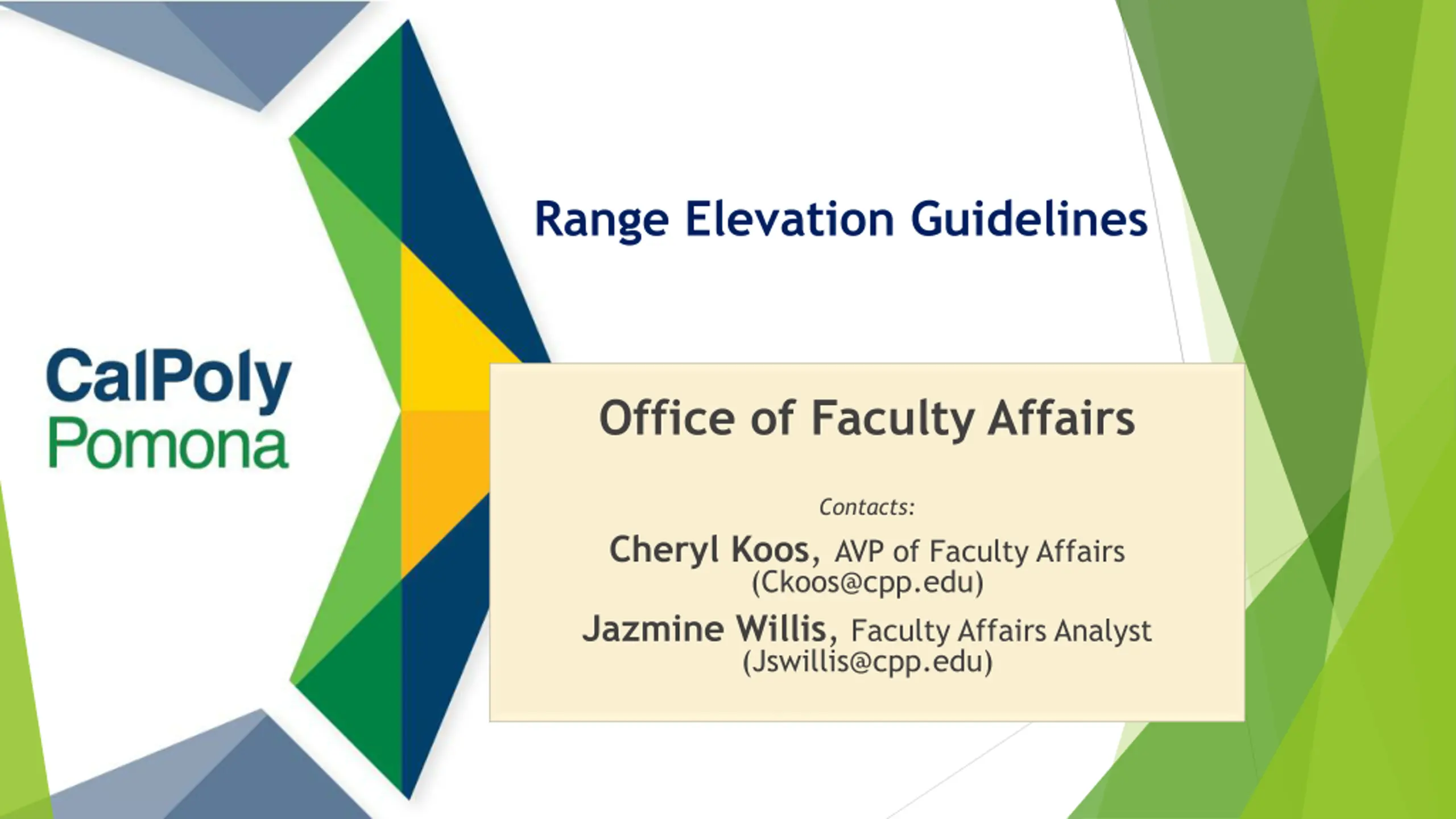 CalPoly
Pomona

Range Elevation Guidelines

Office of Faculty Affairs

Contacts:

Cheryl Koos, AVP of Faculty Affairs
(Ckoos@cpp.edu)

Jazmine Willis, Faculty Affairs Analyst
(Jswillis@cpp.edu)